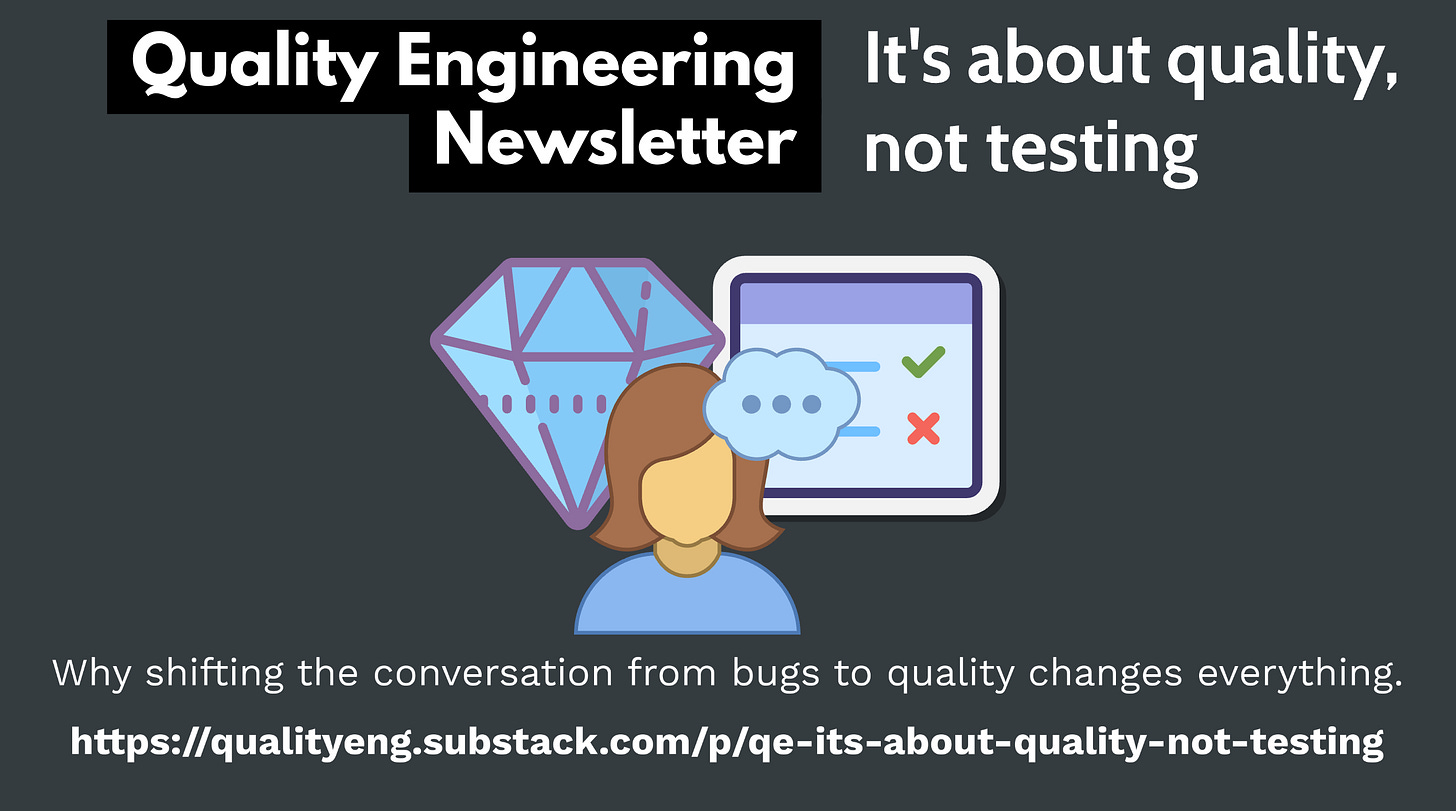 Quality Engineering Newsletter

It's about quality, not testing

Why shifting the conversation from bugs to quality changes everything.

https://qualityeng.substack.com/p/qe-its-about-quality-not-testing